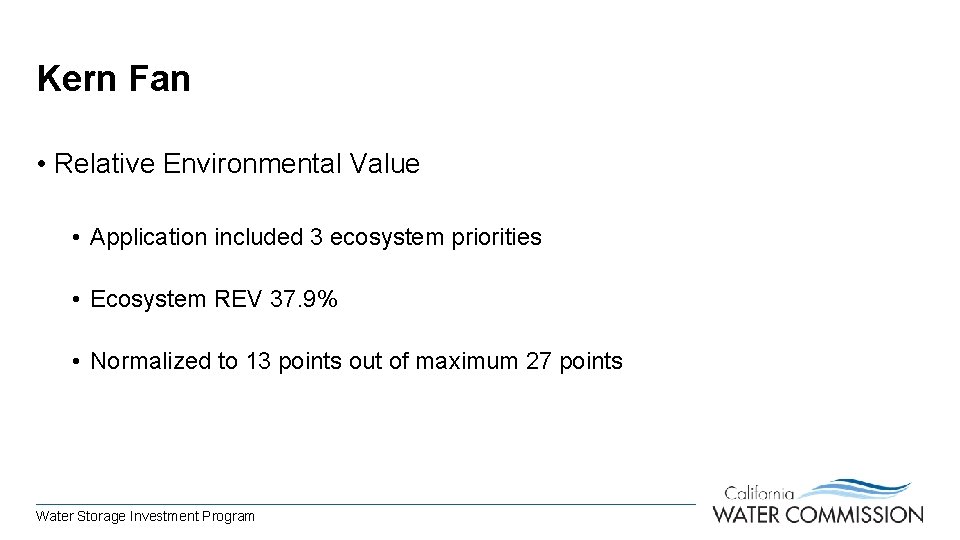 Kern Fan

• Relative Environmental Value

• Application included 3 ecosystem priorities

• Ecosystem REV 37.9%

• Normalized to 13 points out of maximum 27 points

Water Storage Investment Program

California
WATER COMMISSION